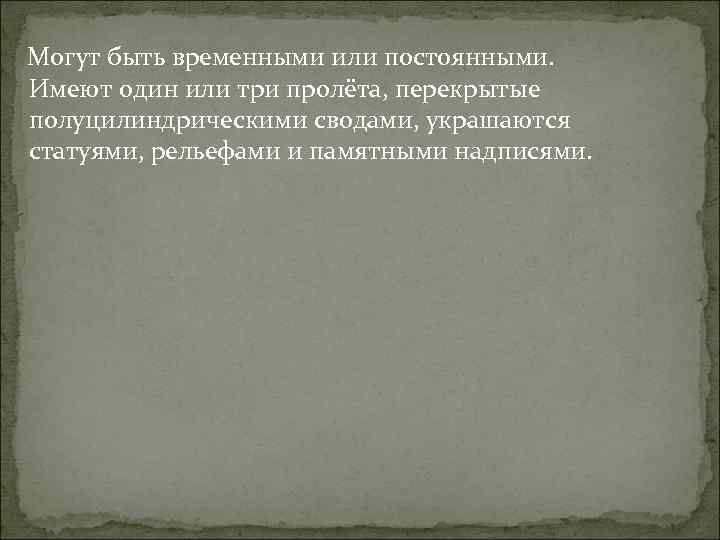 Могут быть временными или постоянными. Имеют один или три пролёта, перекрытые полуцилиндрическими сводами, украшаются статуями, рельефами и памятными надписями.